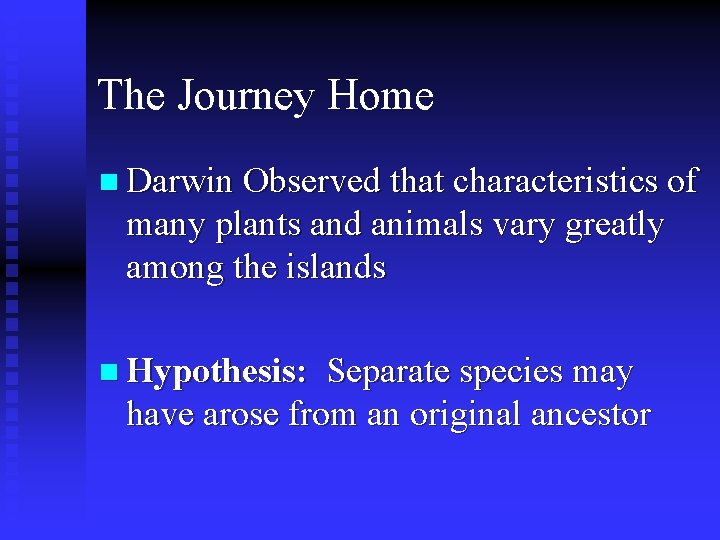 The Journey Home

Darwin Observed that characteristics of many plants and animals vary greatly among the islands

Hypothesis: Separate species may have arose from an original ancestor